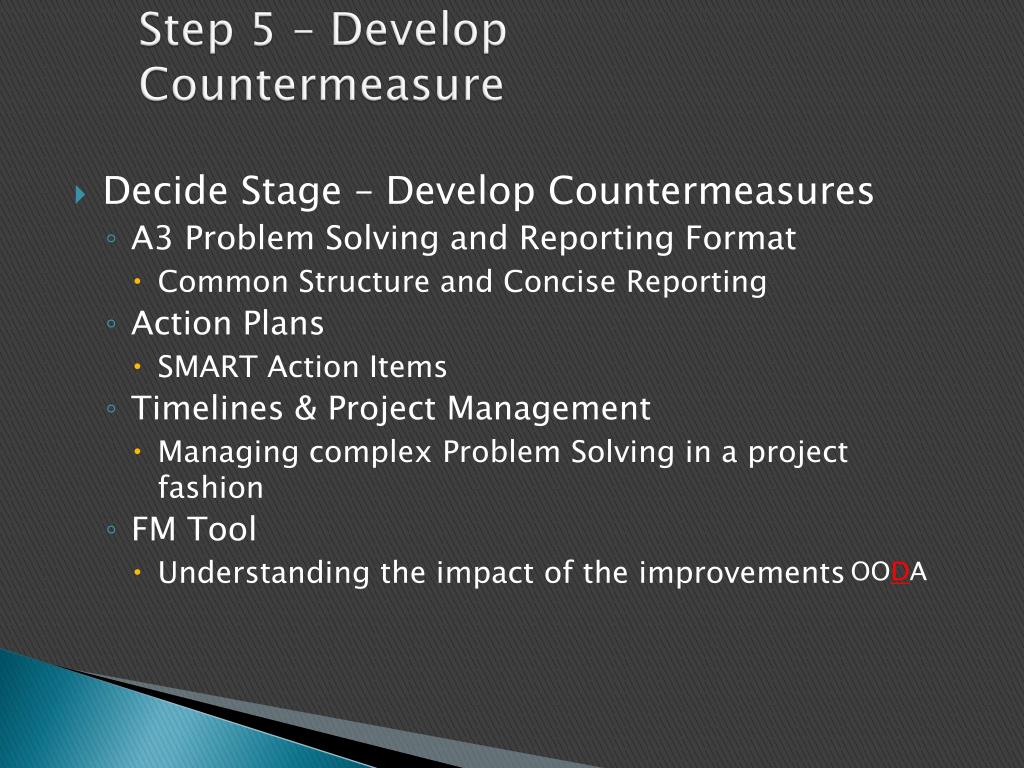 Step 5 – Develop Countermeasure

Decide Stage – Develop Countermeasures
A3 Problem Solving and Reporting Format
Common Structure and Concise Reporting
Action Plans
SMART Action Items
Timelines & Project Management
Managing complex Problem Solving in a project fashion
FM Tool
Understanding the impact of the improvements

OODA